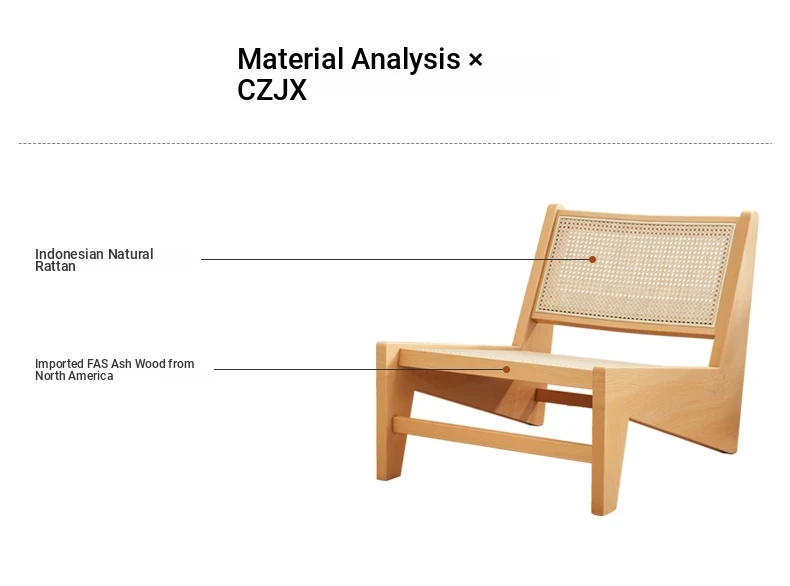 Material Analysis × CZJX

Indonesian Natural Rattan

Imported FAS Ash Wood from North America